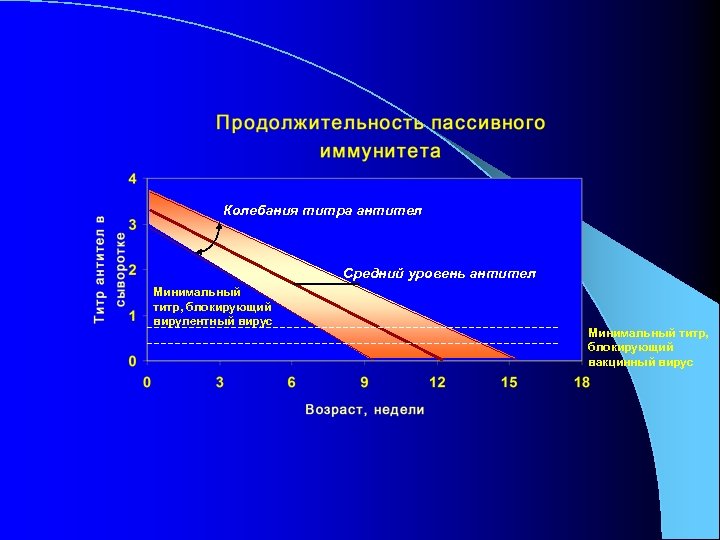 Продолжительность пассивного иммунитета

Титр антител в сыворотке

4
3
2
1
0

Колебания титра антител

Средний уровень антител

Минимальный титр, блокирующий вирулентный вирус

Минимальный титр, блокирующий вакцинный вирус

0
3
6
9
12
15
18

Возраст, недели